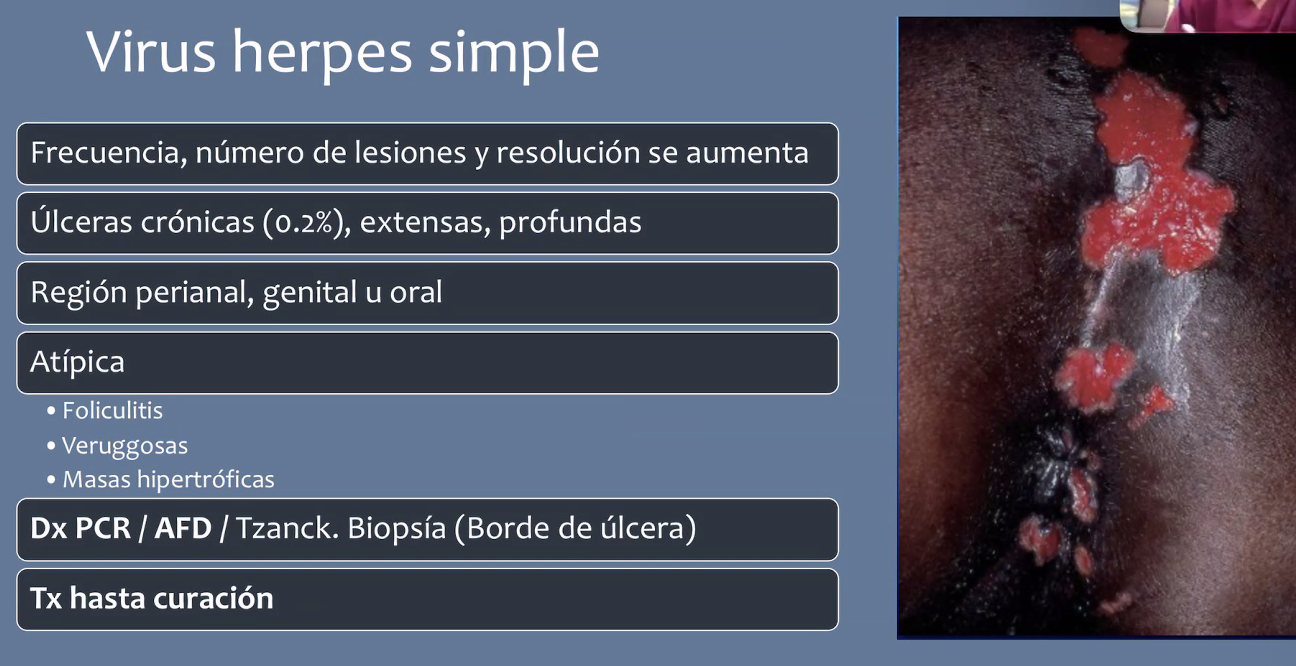 Virus herpes simple

Frecuencia, número de lesiones y resolución se aumenta

Úlceras crónicas (0.2%), extensas, profundas

Región perianal, genital u oral

Atípica

• Foliculitis
• Veruggosas
• Masas hipertróficas

Dx PCR / AFD / Tzanck. Biopsía (Borde de úlcera)

Tx hasta curación